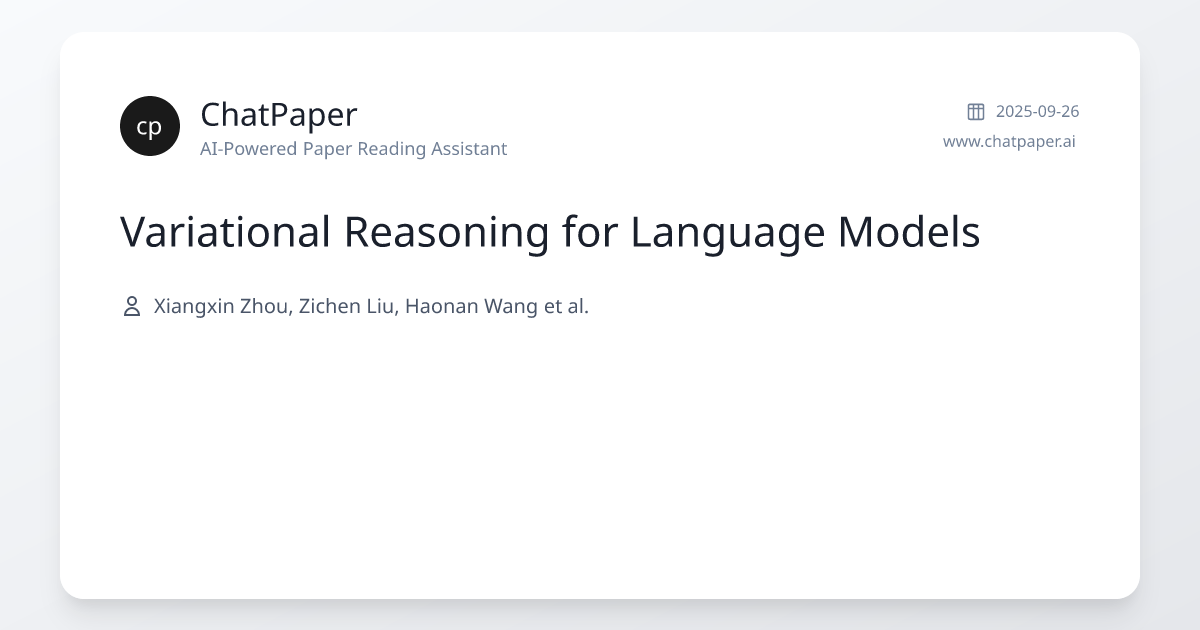 cp
ChatPaper
AI-Powered Paper Reading Assistant

2025-09-26
www.chatpaper.ai

Variational Reasoning for Language Models

Xiangxin Zhou, Zichen Liu, Haonan Wang et al.